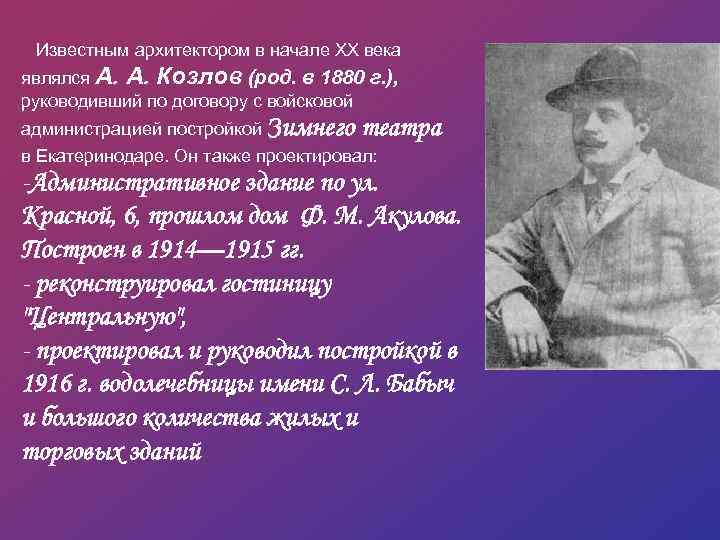 Известным архитектором в начале XX века являлся А. А. Козлов (род. в 1880 г.), руководивший по договору с войсковой администрацией постройкой Зимнего театра в Екатеринодаре. Он также проектировал:
-Административное здание по ул. Красной, 6, прошлом дом Ф. М. Акулова. Построен в 1914—1915 гг.
- реконструировал гостиницу "Центральную",
- проектировал и руководил постройкой в 1916 г. водолечебницы имени С. А. Бабыч и большого количества жилых и торговых зданий